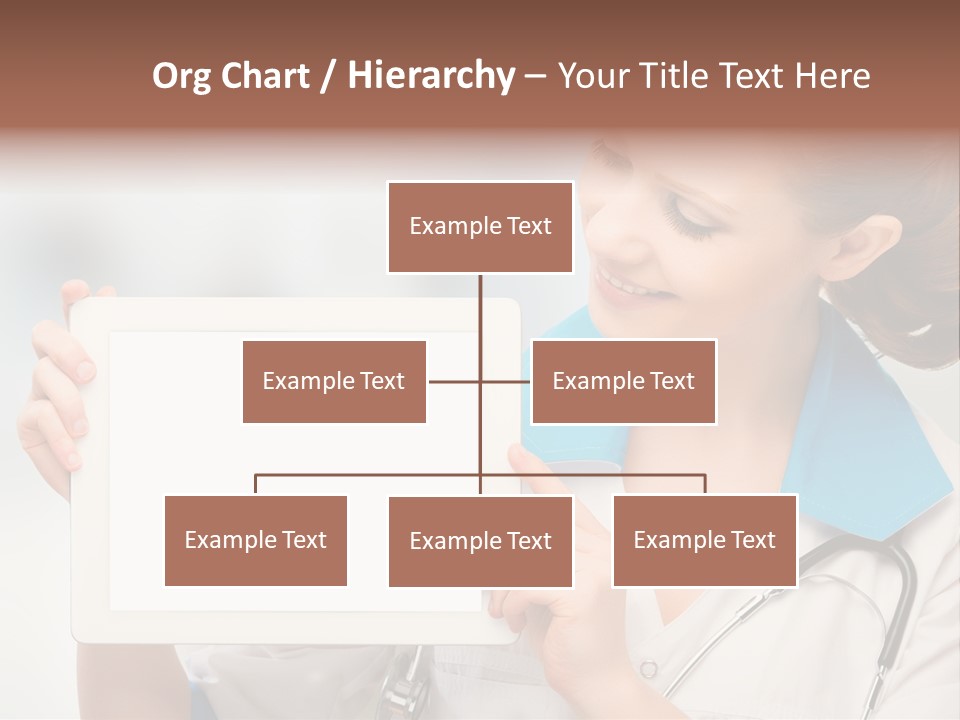 Org Chart / Hierarchy – Your Title Text Here

Example Text

Example Text

Example Text

Example Text

Example Text

Example Text